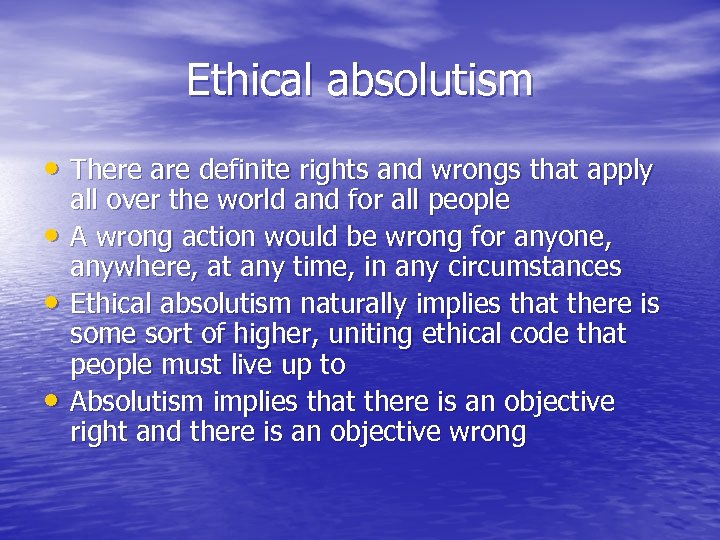 Ethical absolutism

• There are definite rights and wrongs that apply all over the world and for all people
• A wrong action would be wrong for anyone, anywhere, at any time, in any circumstances
• Ethical absolutism naturally implies that there is some sort of higher, uniting ethical code that people must live up to
• Absolutism implies that there is an objective right and there is an objective wrong